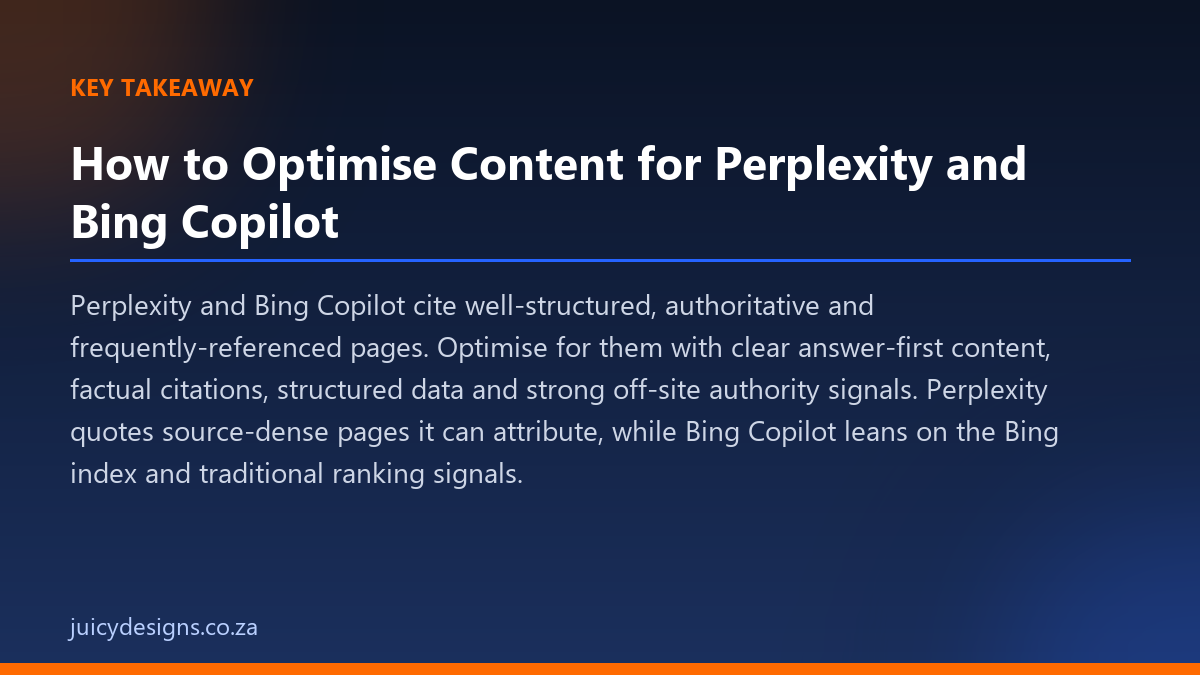 KEY TAKEAWAY

How to Optimise Content for Perplexity and Bing Copilot

Perplexity and Bing Copilot cite well-structured, authoritative and frequently-referenced pages. Optimise for them with clear answer-first content, factual citations, structured data and strong off-site authority signals. Perplexity quotes source-dense pages it can attribute, while Bing Copilot leans on the Bing index and traditional ranking signals.

juicydesigns.co.za